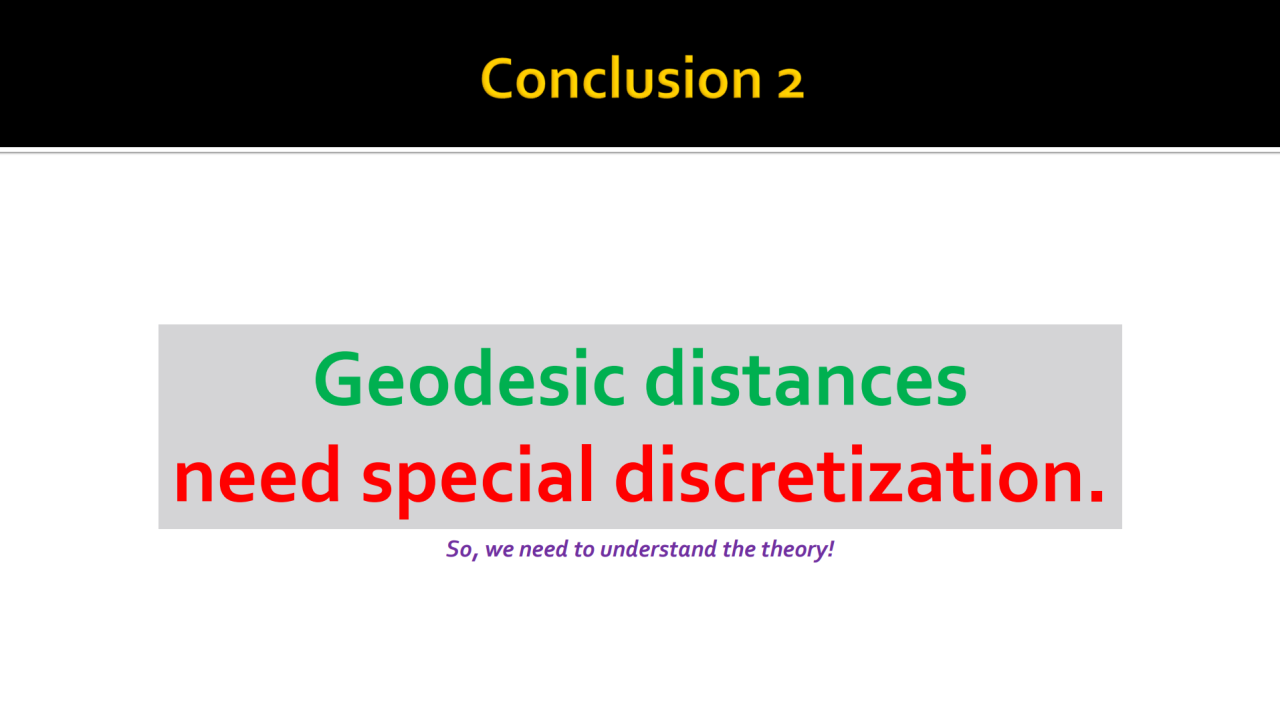 Conclusion 2

Geodesic distances need special discretization.

So, we need to understand the theory!